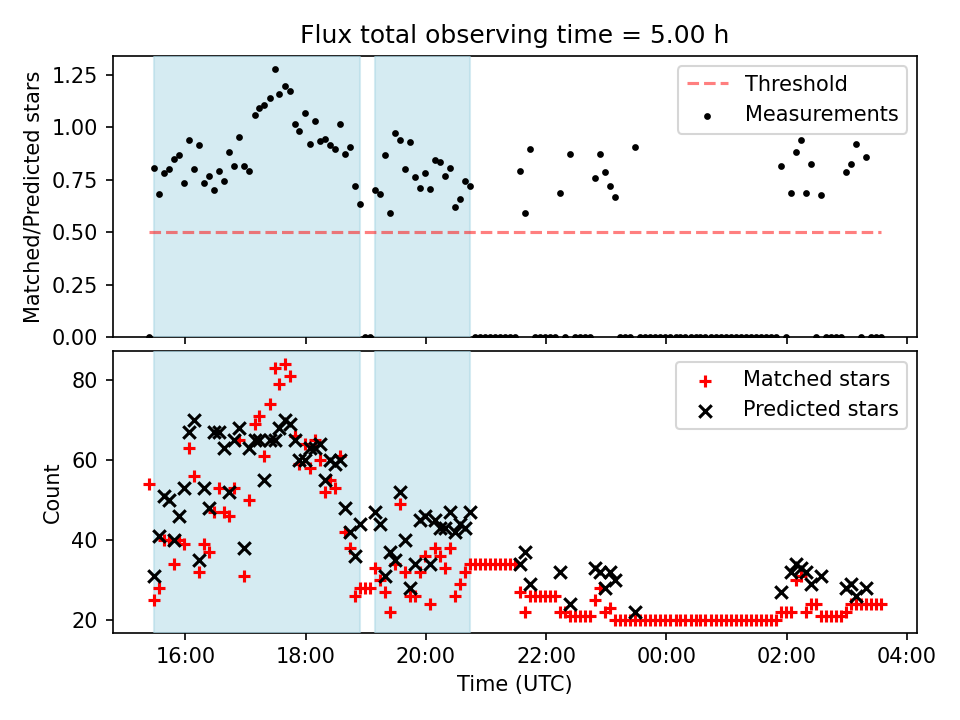 Flux total observing time = 5.00 h

Matched/Predicted stars

1.25
1.00
0.75
0.50
0.25
0.00

Threshold
Measurements

Count

80
60
40
20

Matched stars
Predicted stars

16:00
18:00
20:00
22:00
00:00
02:00
04:00

Time (UTC)